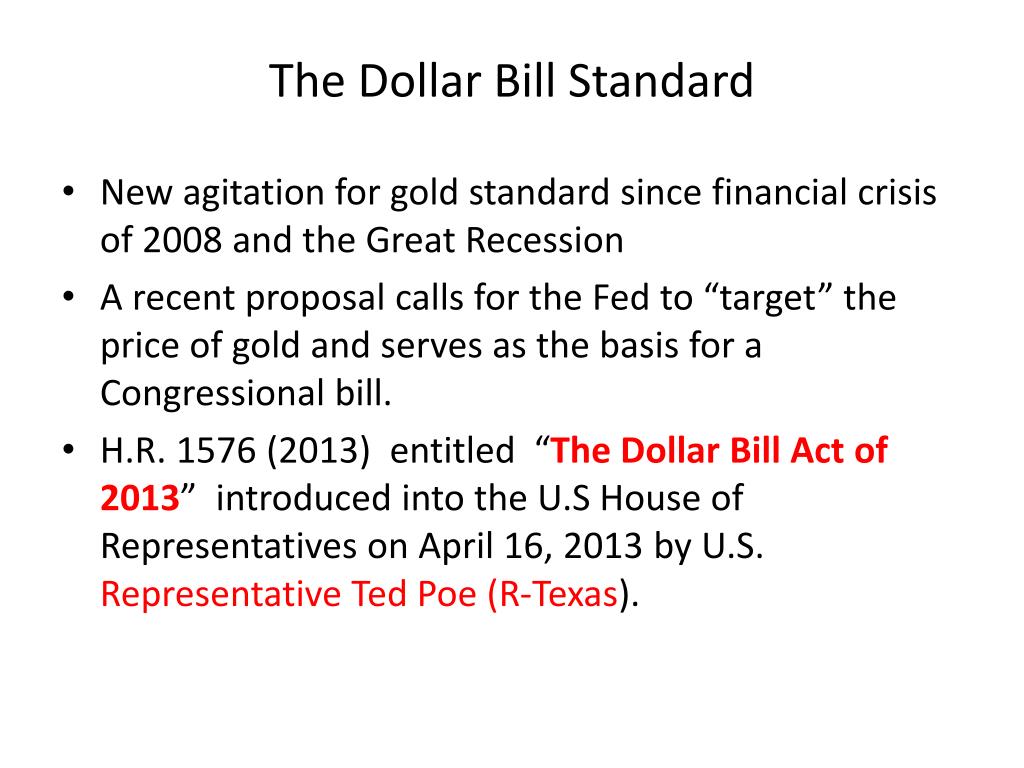 The Dollar Bill Standard

• New agitation for gold standard since financial crisis of 2008 and the Great Recession
• A recent proposal calls for the Fed to “target” the price of gold and serves as the basis for a Congressional bill.
• H.R. 1576 (2013) entitled “The Dollar Bill Act of 2013” introduced into the U.S House of Representatives on April 16, 2013 by U.S. Representative Ted Poe (R-Texas).